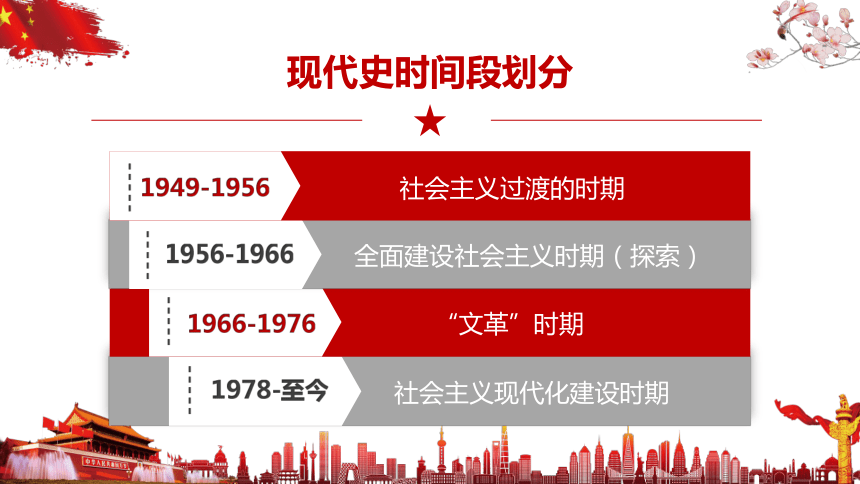 现代史时间段划分

1949-1956 社会主义过渡的时期

1956-1966 全面建设社会主义时期（探索）

1966-1976 “文革”时期

1978-至今 社会主义现代化建设时期